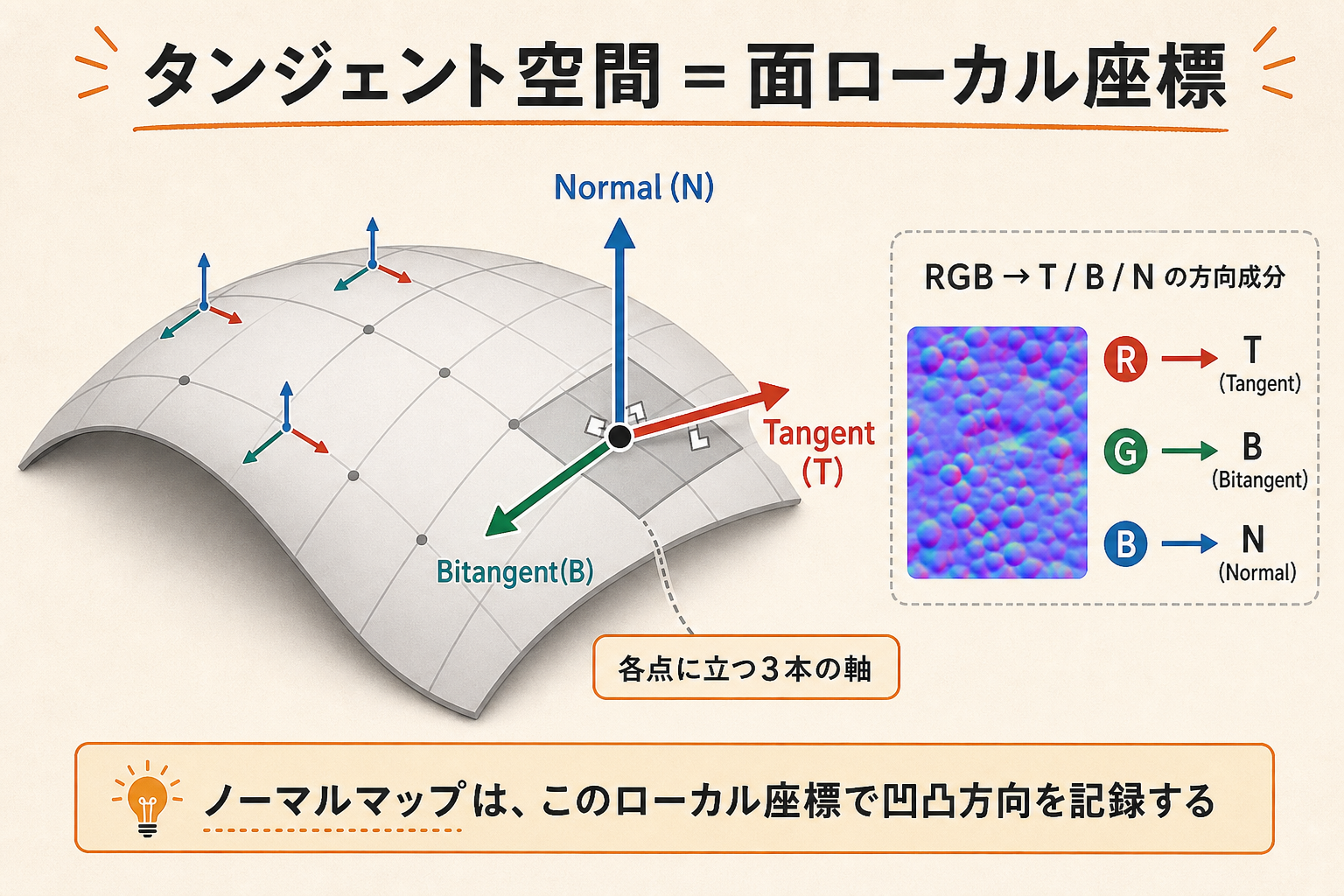 タンジェント空間 = 面ローカル座標

Normal (N)

Tangent (T)

Bitangent(B)

各点に立つ3本の軸

RGB → T / B / N の方向成分

R → T (Tangent)

G → B (Bitangent)

B → N (Normal)

ノーマルマップは、このローカル座標で凹凸方向を記録する